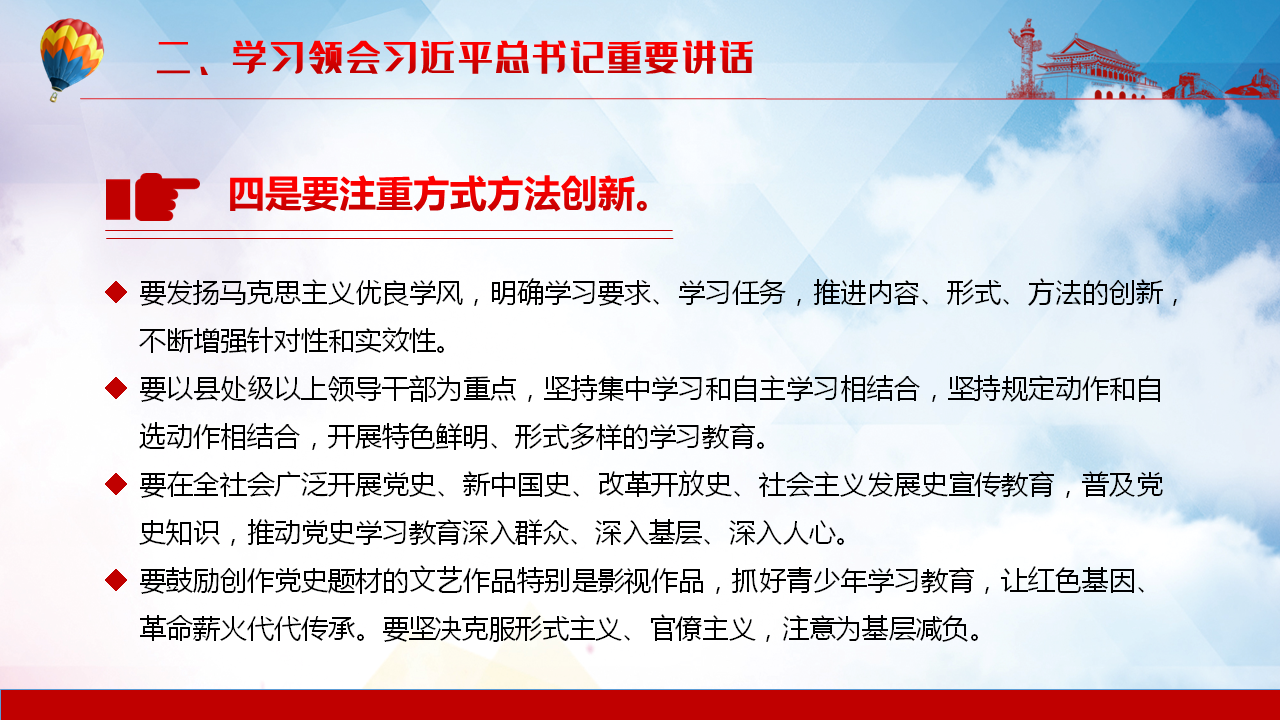 二、学习领会习近平总书记重要讲话

四是要注重方式方法创新。

◆ 要发扬马克思主义优良学风，明确学习要求、学习任务，推进内容、形式、方法的创新，不断增强针对性和实效性。

◆ 要以县处级以上领导干部为重点，坚持集中学习和自主学习相结合，坚持规定动作和自选动作相结合，开展特色鲜明、形式多样的学习教育。

◆ 要在全社会广泛开展党史、新中国史、改革开放史、社会主义发展史宣传教育，普及党史知识，推动党史学习教育深入群众、深入基层、深入人心。

◆ 要鼓励创作党史题材的文艺作品特别是影视作品，抓好青少年学习教育，让红色基因、革命薪火代代传承。要坚决克服形式主义、官僚主义，注意为基层减负。